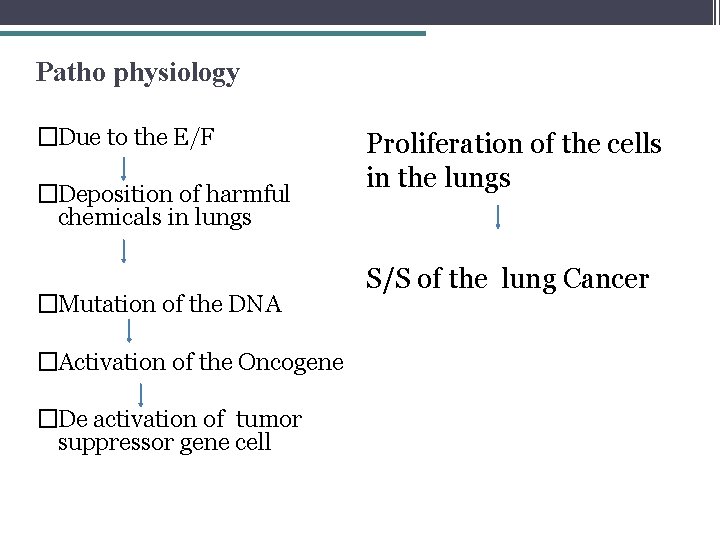 Patho physiology

□Due to the E/F

↓

□Deposition of harmful chemicals in lungs

↓

□Mutation of the DNA

↓

□Activation of the Oncogene

↓

□De activation of tumor suppressor gene cell

Proliferation of the cells in the lungs

↓

S/S of the lung Cancer